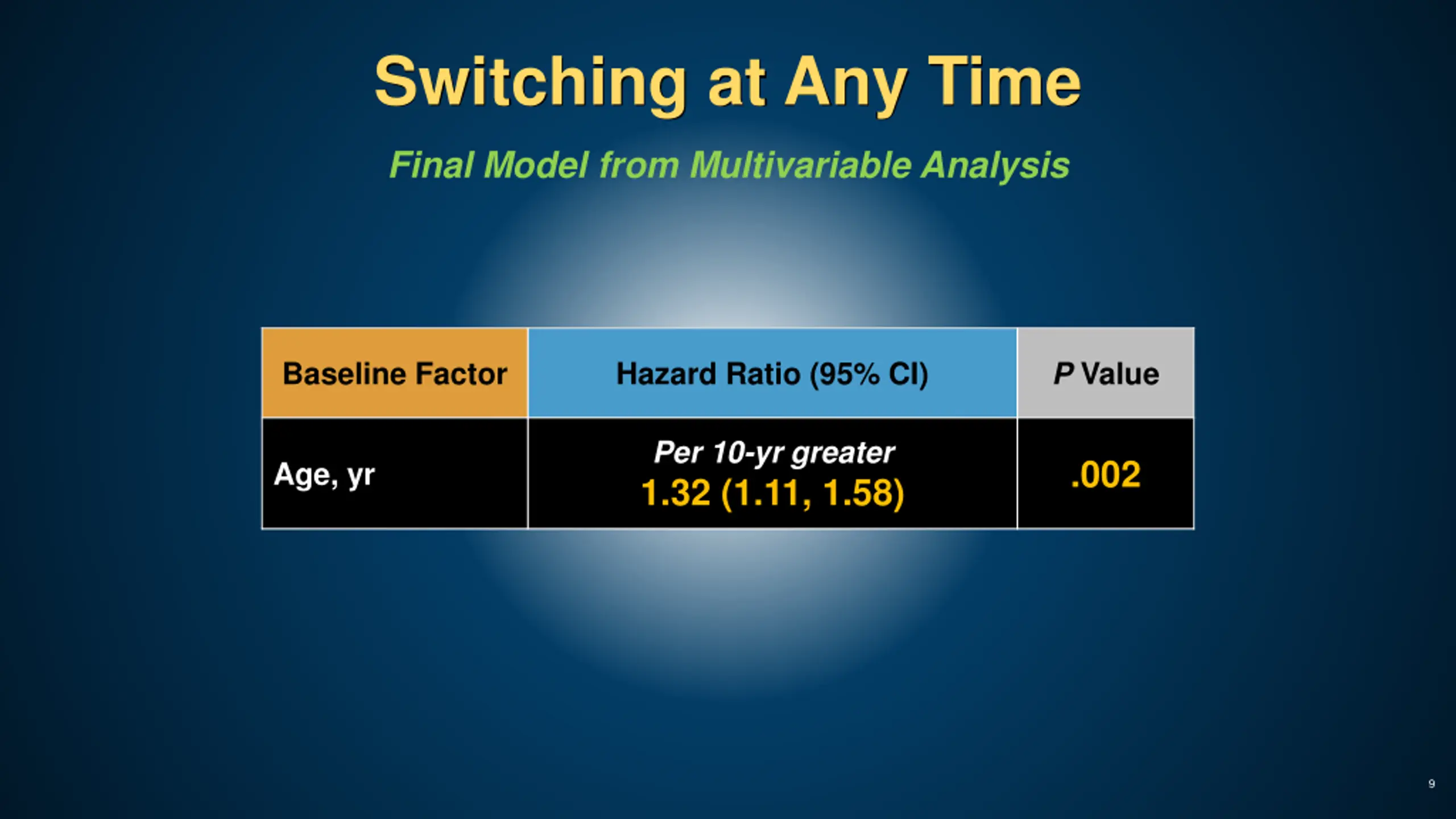 Switching at Any Time

Final Model from Multivariable Analysis

| Baseline Factor | Hazard Ratio (95% CI) | P Value |
|---|---|---|
| Age, yr | Per 10-yr greater 1.32 (1.11, 1.58) | .002 |

9